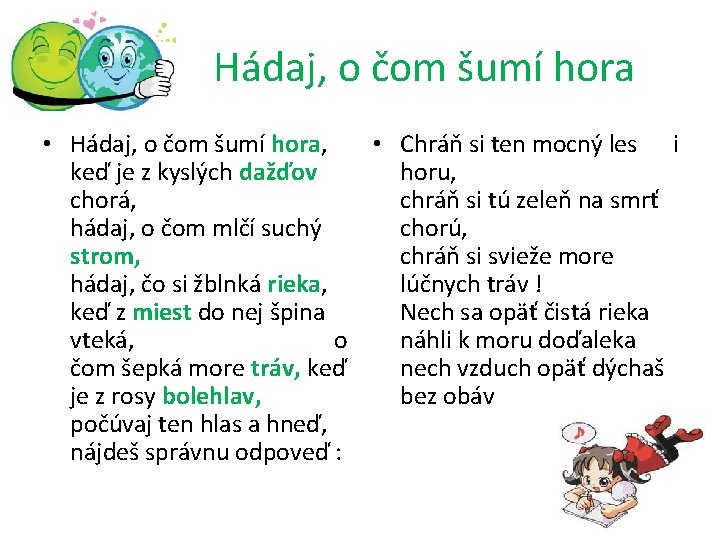 Hádaj, o čom šumí hora

• Hádaj, o čom šumí hora, keď je z kyslých dažďov chorá,
hádaj, o čom mlčí suchý strom,
hádaj, čo si žblnká rieka, keď z miest do nej špina vteká, o čom šepká more tráv, keď je z rosy bolehlav,
počúvaj ten hlas a hneď, nájdeš správnu odpoveď :

• Chráň si ten mocný les i horu,
chráň si tú zeleň na smrť chorú,
chráň si svieže more lúčnych tráv !
Nech sa opäť čistá rieka náhli k moru doďaleka
nech vzduch opäť dýchaš bez obáv